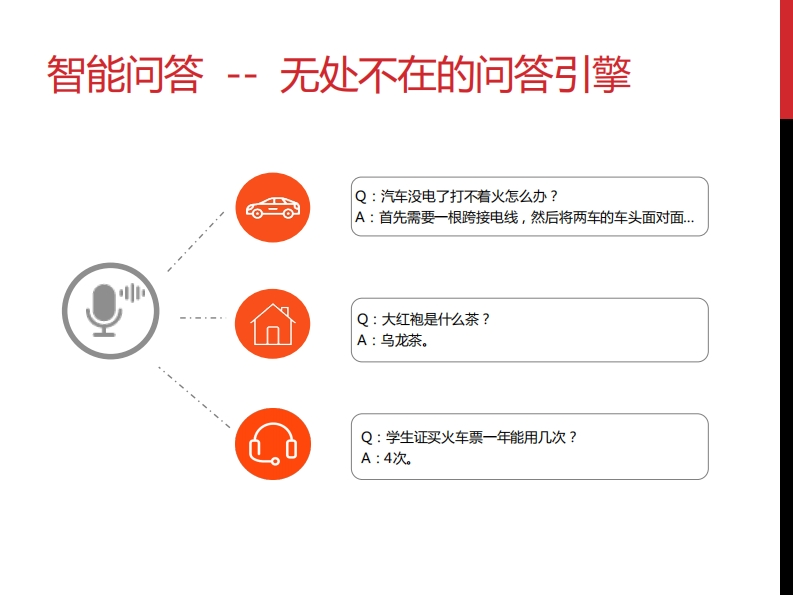 智能问答 -- 无处不在的问答引擎

Q：汽车没电了打不着火怎么办？
A：首先需要一根跨接电线，然后将两车的车头面对面...

Q：大红袍是什么茶？
A：乌龙茶。

Q：学生证买火车票一年能用几次？
A：4次。